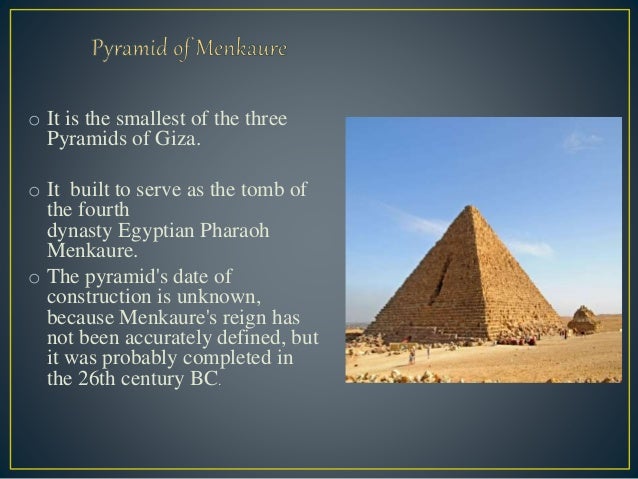 Pyramid of Menkaure

o It is the smallest of the three Pyramids of Giza.

o It  built to serve as the tomb of the fourth dynasty Egyptian Pharaoh Menkaure.

o The pyramid's date of construction is unknown, because Menkaure's reign has not been accurately defined, but it was probably completed in the 26th century BC.